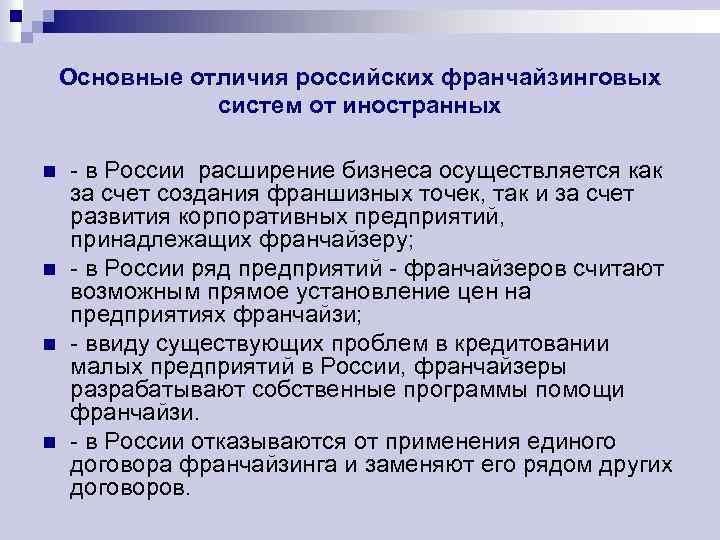 Основные отличия российских франчайзинговых систем от иностранных

- в России  расширение бизнеса осуществляется как за счет создания франшизных точек, так и за счет развития корпоративных предприятий, принадлежащих франчайзеру;
- в России ряд предприятий - франчайзеров считают возможным прямое установление цен на предприятиях франчайзи;
- ввиду существующих проблем в кредитовании малых предприятий в России, франчайзеры разрабатывают собственные программы помощи франчайзи.
- в России отказываются от применения единого договора франчайзинга и заменяют его рядом других договоров.